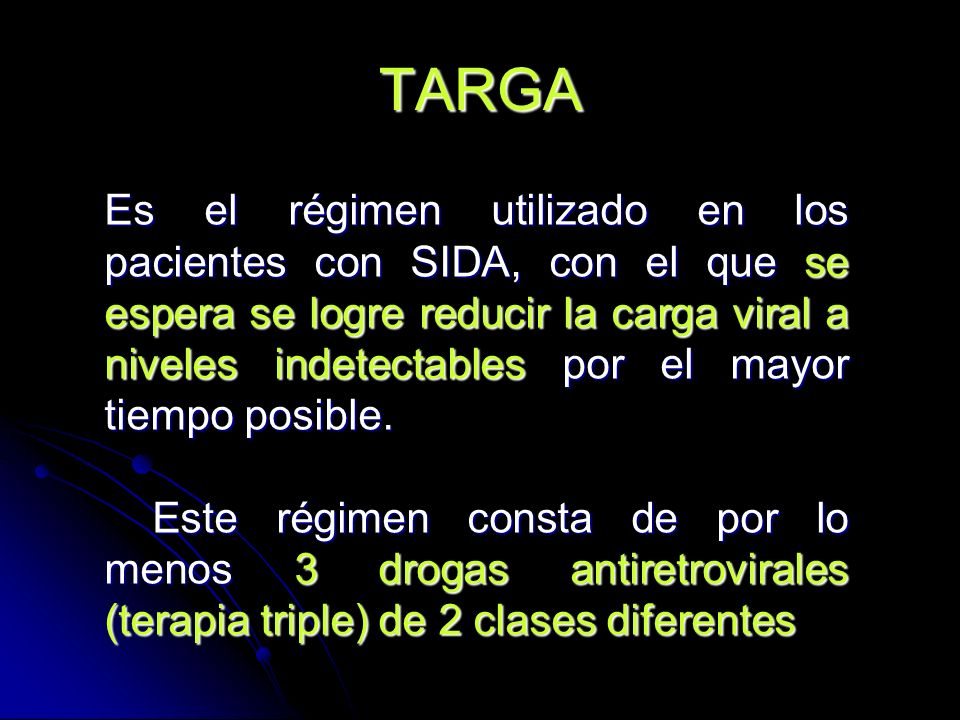 TARGA

Es el régimen utilizado en los pacientes con SIDA, con el que se espera se logre reducir la carga viral a niveles indetectables por el mayor tiempo posible.

Este régimen consta de por lo menos 3 drogas antiretrovirales (terapia triple) de 2 clases diferentes